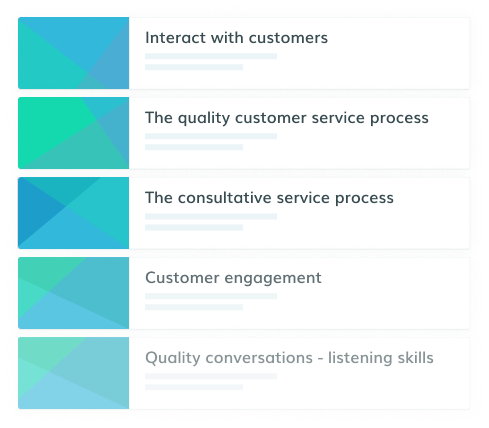 Interact with customers

The quality customer service process

The consultative service process

Customer engagement

Quality conversations - listening skills